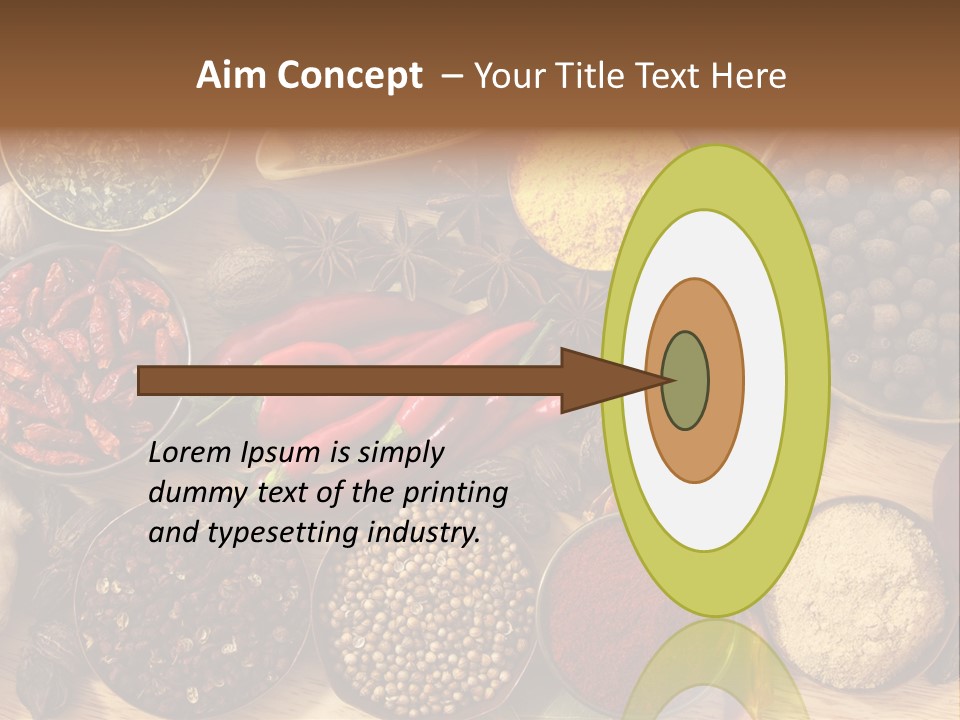 Aim Concept – Your Title Text Here

Lorem Ipsum is simply dummy text of the printing and typesetting industry.